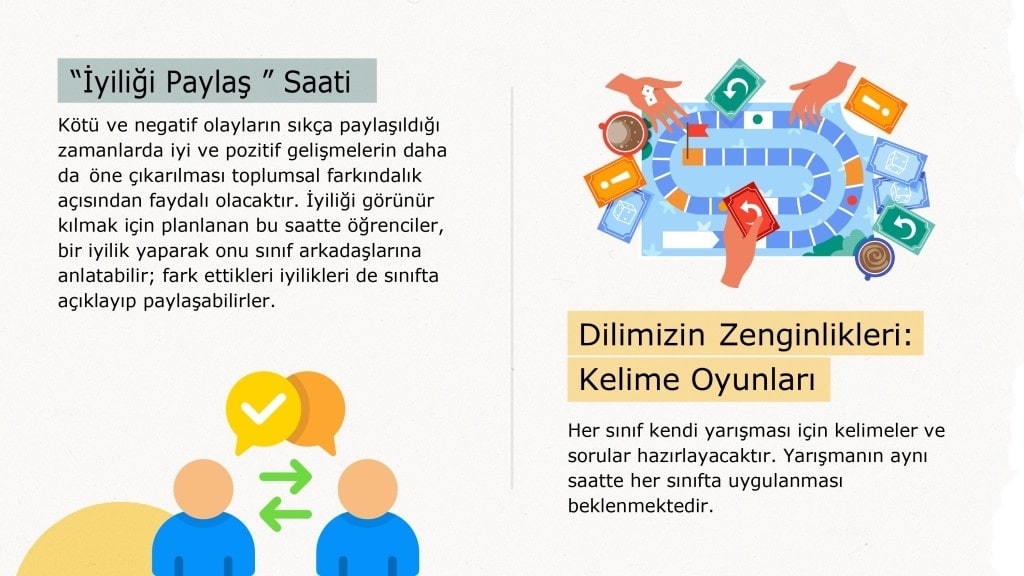 “İyiliği Paylaş ” Saati

Kötü ve negatif olayların sıkça paylaşıldığı zamanlarda iyi ve pozitif gelişmelerin daha da öne çıkarılması toplumsal farkındalık açısından faydalı olacaktır. İyiliği görünür kılmak için planlanan bu saatte öğrenciler, bir iyilik yaparak onu sınıf arkadaşlarına anlatabilir; fark ettikleri iyilikleri de sınıfta açıklayıp paylaşabilirler.

Dilimizin Zenginlikleri: Kelime Oyunları

Her sınıf kendi yarışması için kelimeler ve sorular hazırlayacaktır. Yarışmanın aynı saatte her sınıfta uygulanması beklenmektedir.